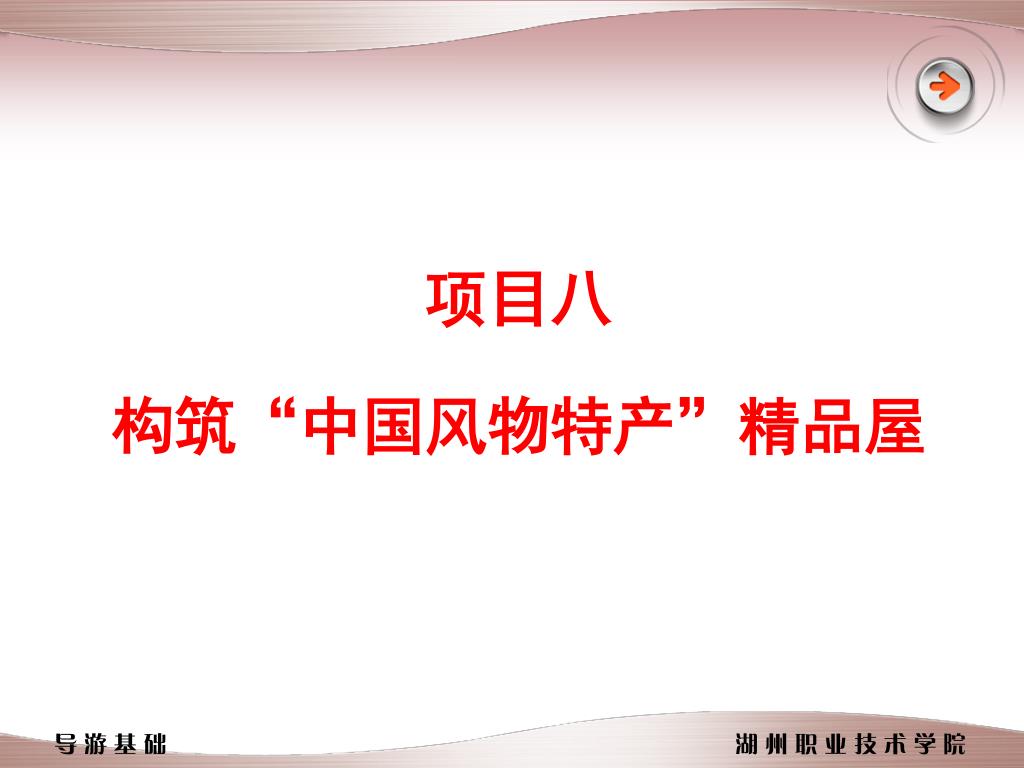 项目八

构筑“中国风物特产”精品屋

导游基础

湖州职业技术学院